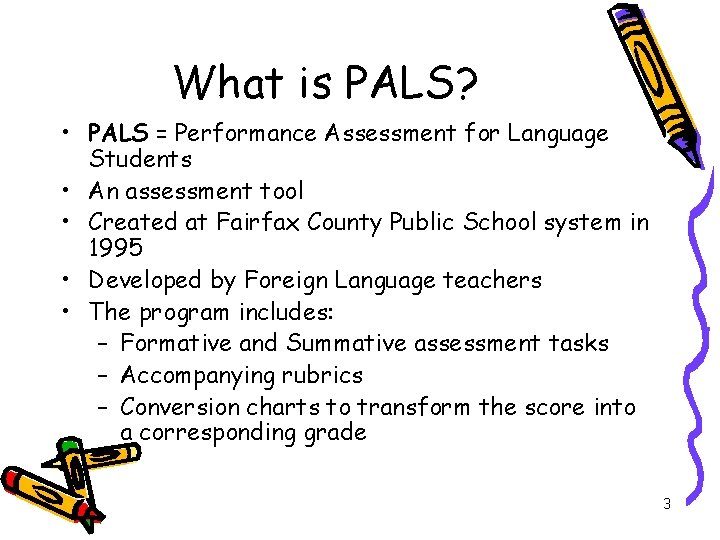 What is PALS?

• PALS = Performance Assessment for Language Students
• An assessment tool
• Created at Fairfax County Public School system in 1995
• Developed by Foreign Language teachers
• The program includes:
  – Formative and Summative assessment tasks
  – Accompanying rubrics
  – Conversion charts to transform the score into a corresponding grade

3